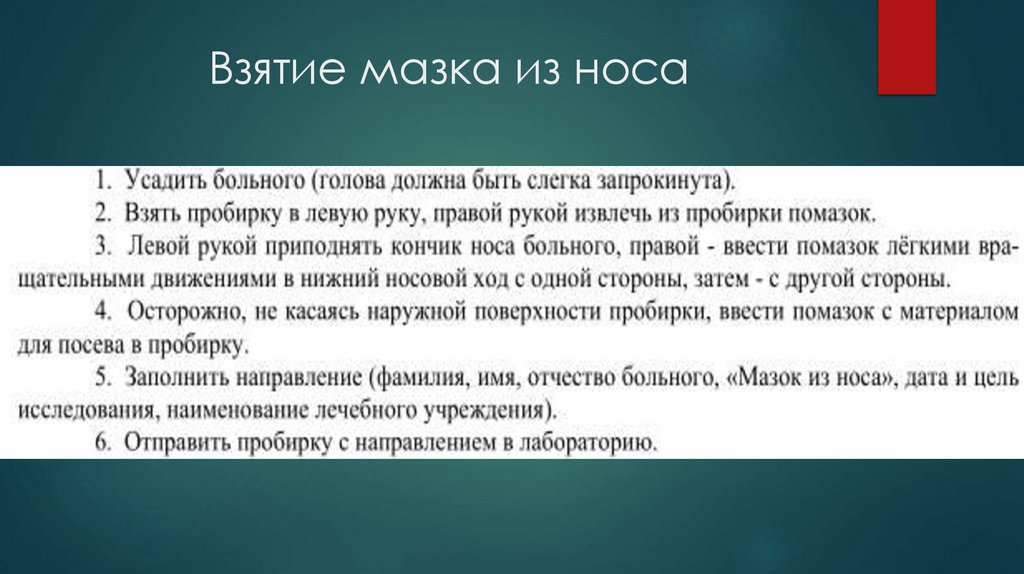 Взятие мазка из носа

1. Усадить больного (голова должна быть слегка запрокинута).
2. Взять пробирку в левую руку, правой рукой извлечь из пробирки помазок.
3. Левой рукой приподнять кончик носа больного, правой - ввести помазок лёгкими вращательными движениями в нижний носовой ход с одной стороны, затем - с другой стороны.
4. Осторожно, не касаясь наружной поверхности пробирки, ввести помазок с материалом для посева в пробирку.
5. Заполнить направление (фамилия, имя, отчество больного, «Мазок из носа», дата и цель исследования, наименование лечебного учреждения).
6. Отправить пробирку с направлением в лабораторию.